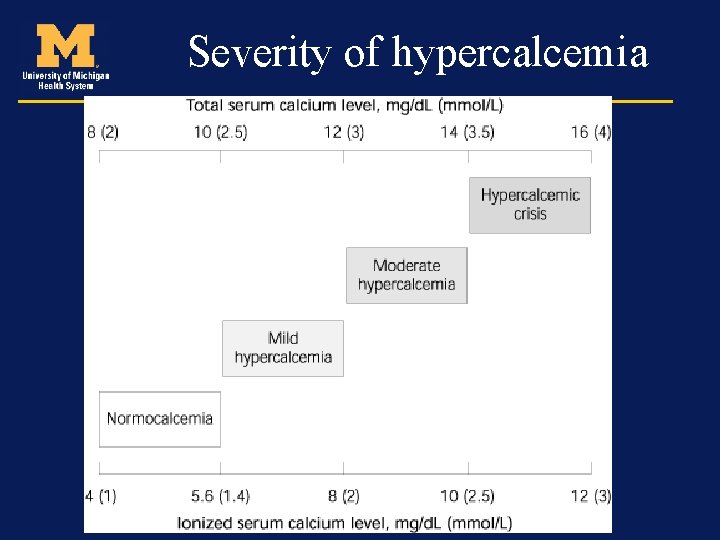 M
University of Michigan
Health System

Severity of hypercalcemia

Total serum calcium level, mg/dL (mmol/L)

8 (2) 10 (2.5) 12 (3) 14 (3.5) 16 (4)

Hypercalcemic crisis

Moderate hypercalcemia

Mild hypercalcemia

Normocalcemia

4 (1) 5.6 (1.4) 8 (2) 10 (2.5) 12 (3)

Ionized serum calcium level, mg/dL (mmol/L)